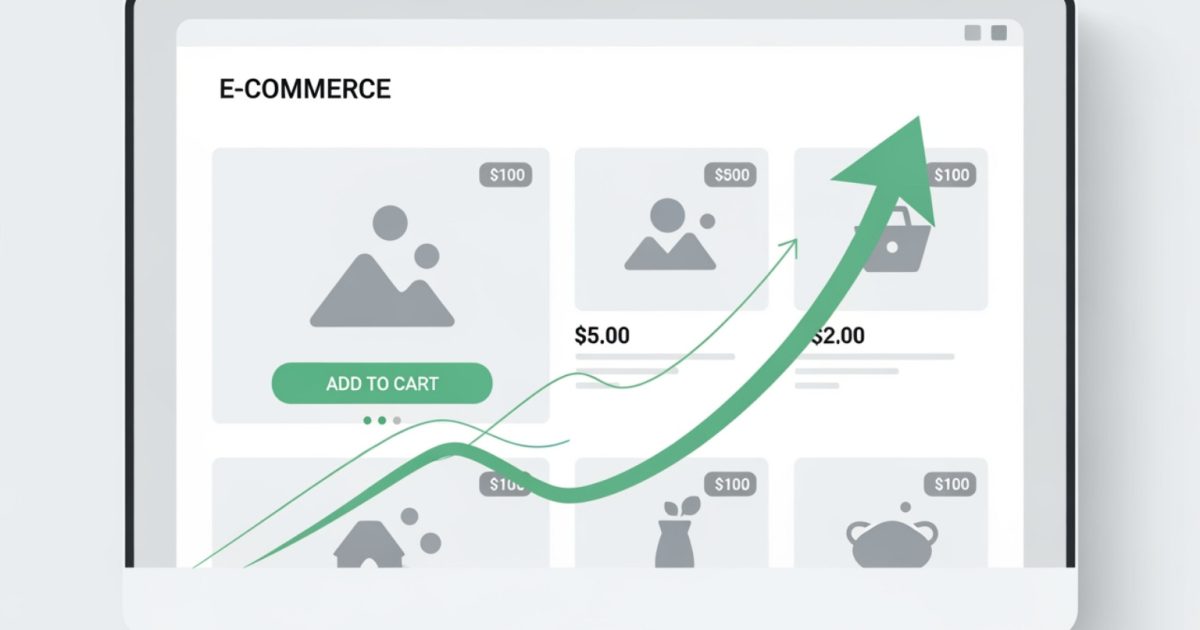 E-COMMERCE

$100

ADD TO CART

$500

$5.00

$100

$2.00

$100

$100

$100